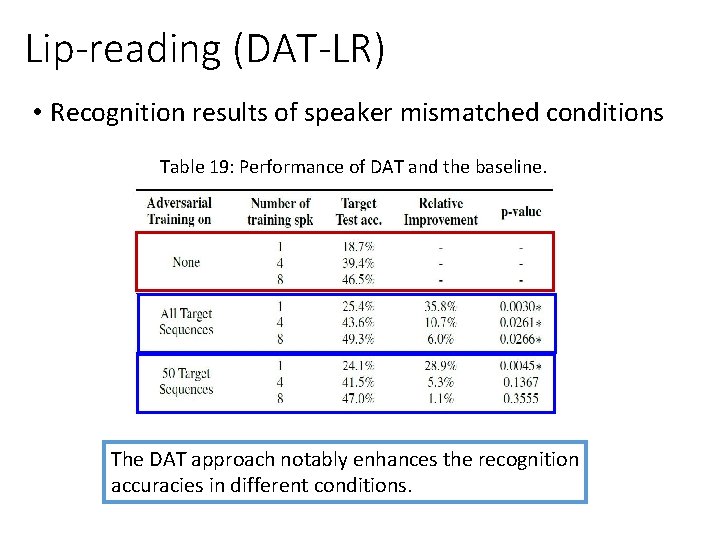 Lip-reading (DAT-LR)

• Recognition results of speaker mismatched conditions

Table 19: Performance of DAT and the baseline.

| Adversarial Training on | Number of training spk | Target Test acc. | Relative Improvement | p-value |
|---|---|---|---|---|
| None | 1 | 18.7% | - | - |
| | 4 | 39.4% | - | - |
| | 8 | 46.5% | - | - |
| All Target Sequences | 1 | 25.4% | 35.8% | 0.0030* |
| | 4 | 43.6% | 10.7% | 0.0261* |
| | 8 | 49.3% | 6.0% | 0.0266* |
| 50 Target Sequences | 1 | 24.1% | 28.9% | 0.0045* |
| | 4 | 41.5% | 5.3% | 0.1367 |
| | 8 | 47.0% | 1.1% | 0.3555 |

The DAT approach notably enhances the recognition accuracies in different conditions.